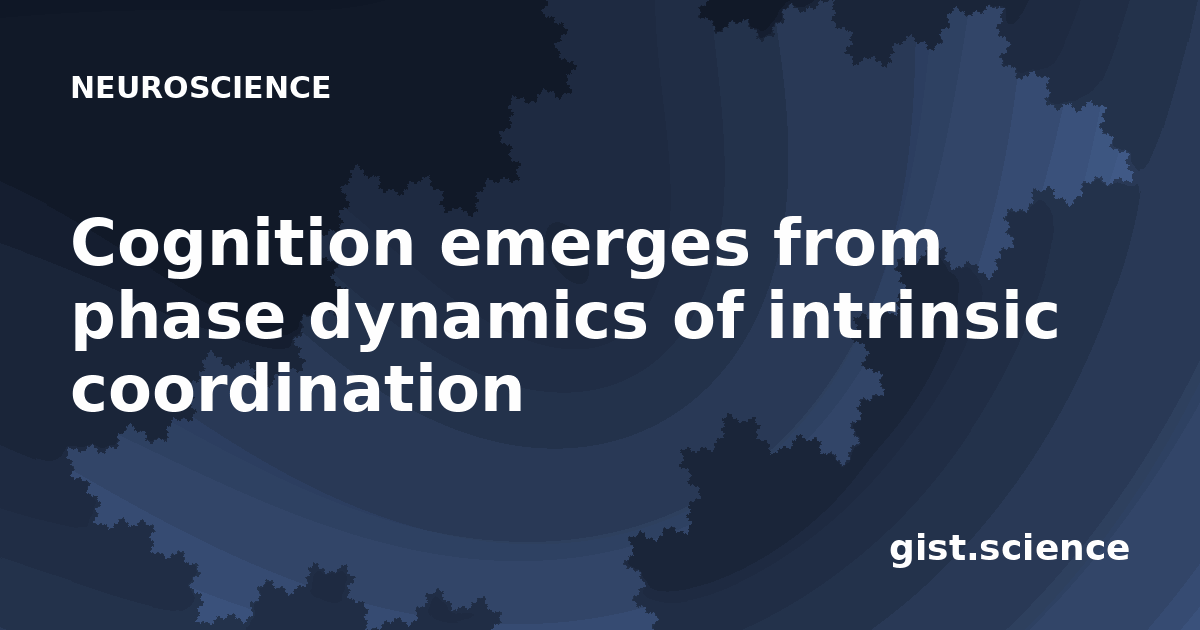 NEUROSCIENCE

Cognition emerges from phase dynamics of intrinsic coordination

gist.science